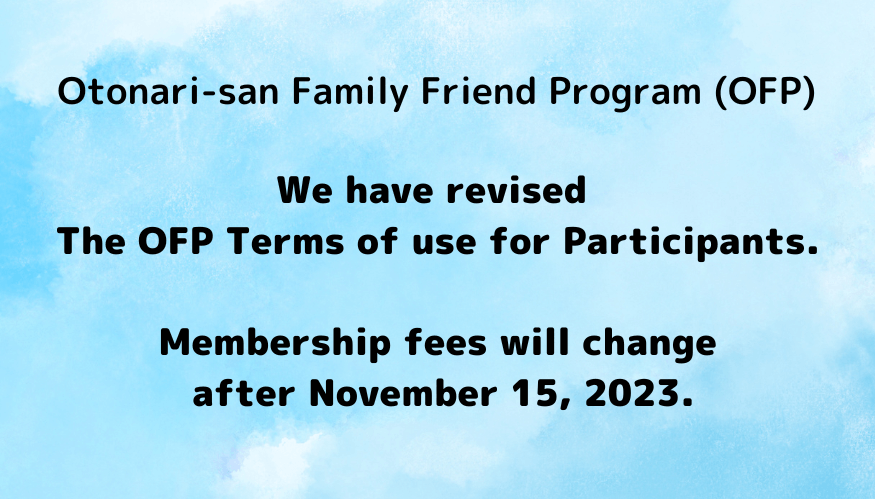 Otonari-san Family Friend Program (OFP)

We have revised
The OFP Terms of use for Participants.

Membership fees will change
after November 15, 2023.